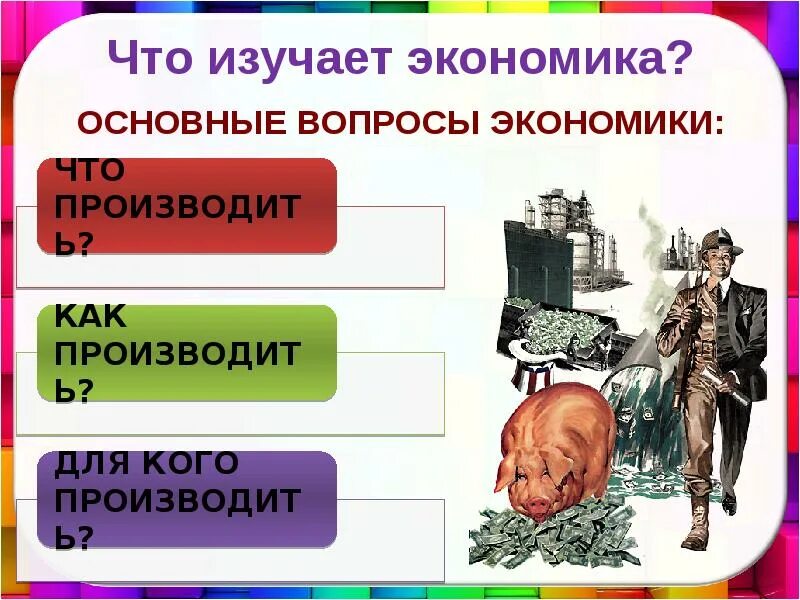 Что изучает экономика?

ОСНОВНЫЕ ВОПРОСЫ ЭКОНОМИКИ:

ЧТО ПРОИЗВОДИТЬ?

КАК ПРОИЗВОДИТЬ?

ДЛЯ КОГО ПРОИЗВОДИТЬ?